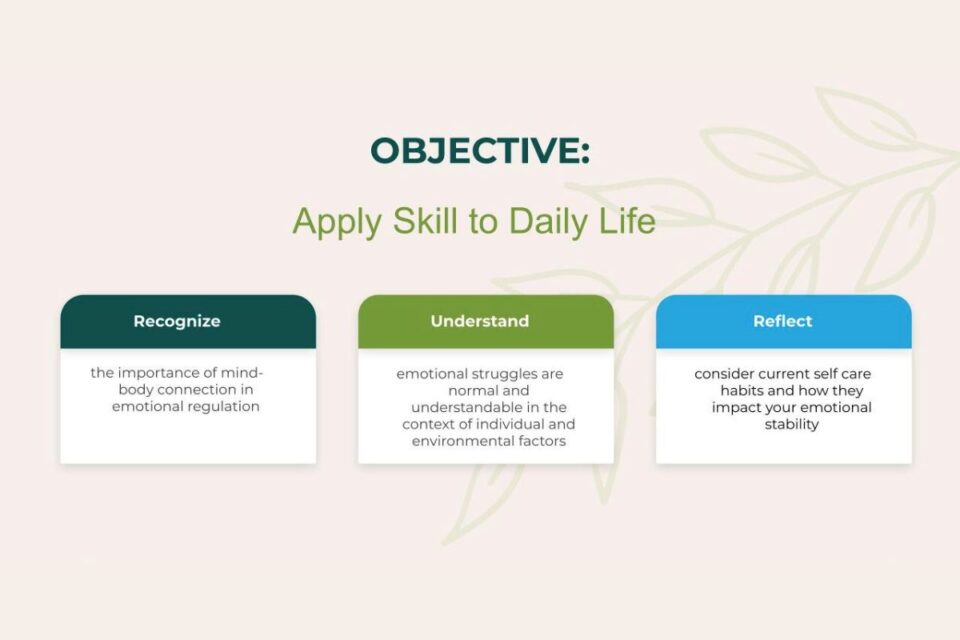 OBJECTIVE:

Apply Skill to Daily Life

Recognize

the importance of mind-body connection in emotional regulation

Understand

emotional struggles are normal and understandable in the context of individual and environmental factors

Reflect

consider current self care habits and how they impact your emotional stability